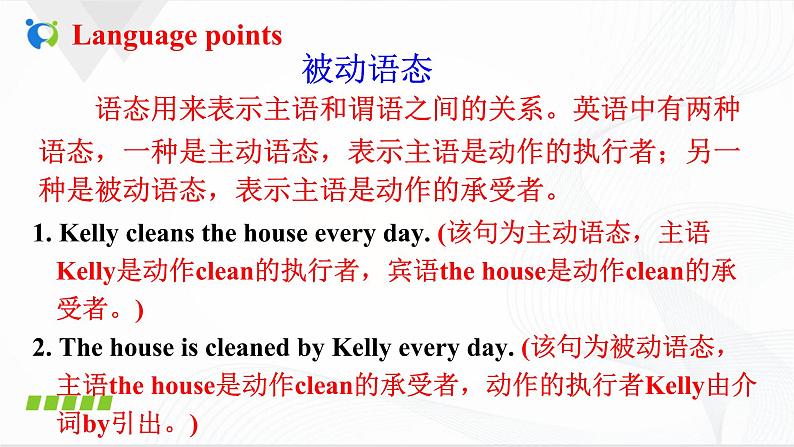 Language points

被动语态

语态用来表示主语和谓语之间的关系。英语中有两种语态，一种是主动语态，表示主语是动作的执行者；另一种是被动语态，表示主语是动作的承受者。

1. Kelly cleans the house every day. (该句为主动语态，主语Kelly是动作clean的执行者，宾语the house是动作clean的承受者。)

2. The house is cleaned by Kelly every day. (该句为被动语态，主语the house是动作clean的承受者，动作的执行者Kelly由介词by引出。)